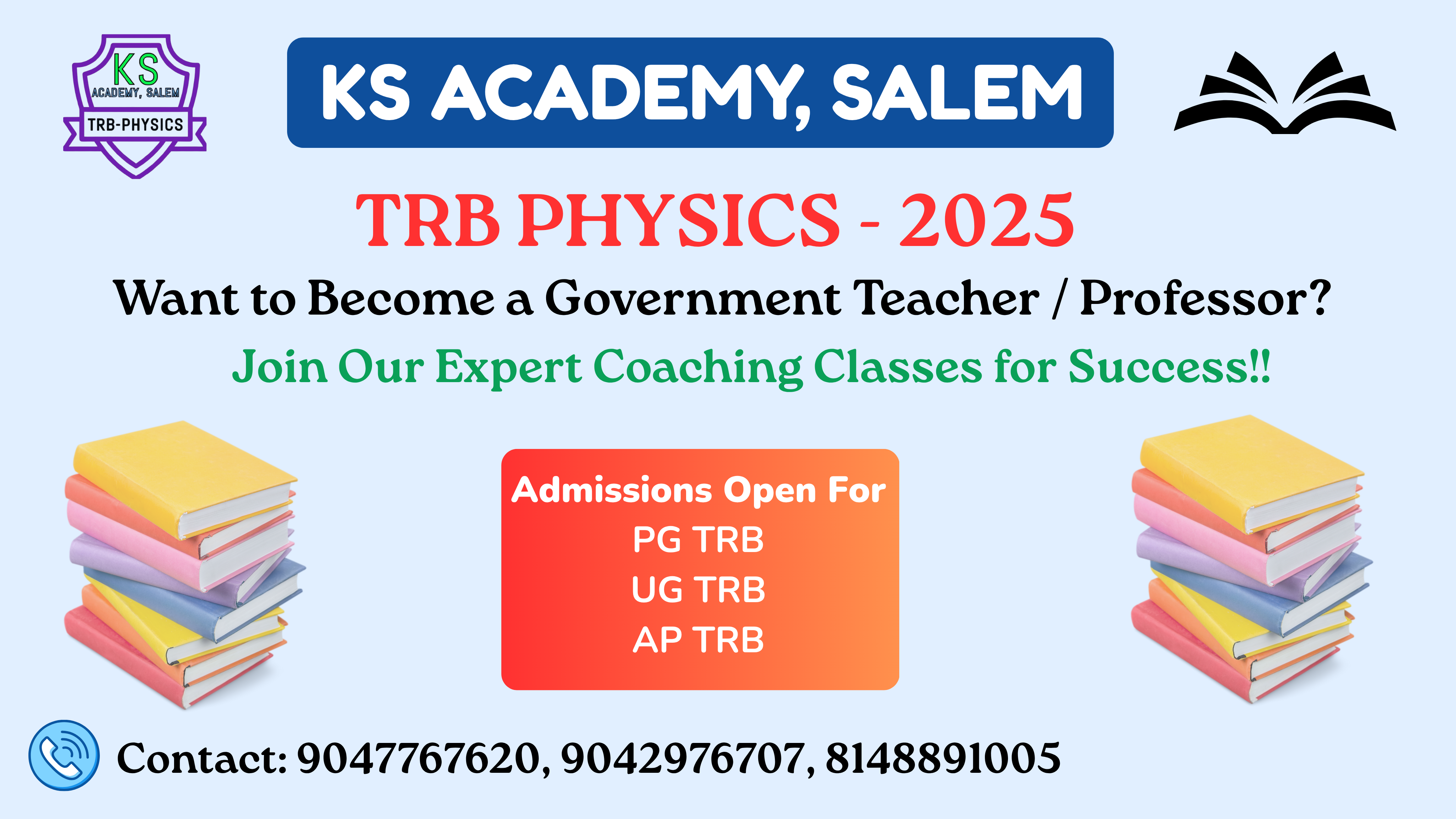 KS
ACADEMY, SALEM
TRB-PHYSICS

KS ACADEMY, SALEM

TRB PHYSICS - 2025

Want to Become a Government Teacher / Professor?

Join Our Expert Coaching Classes for Success!!

Admissions Open For
PG TRB
UG TRB
AP TRB

Contact: 9047767620, 9042976707, 8148891005